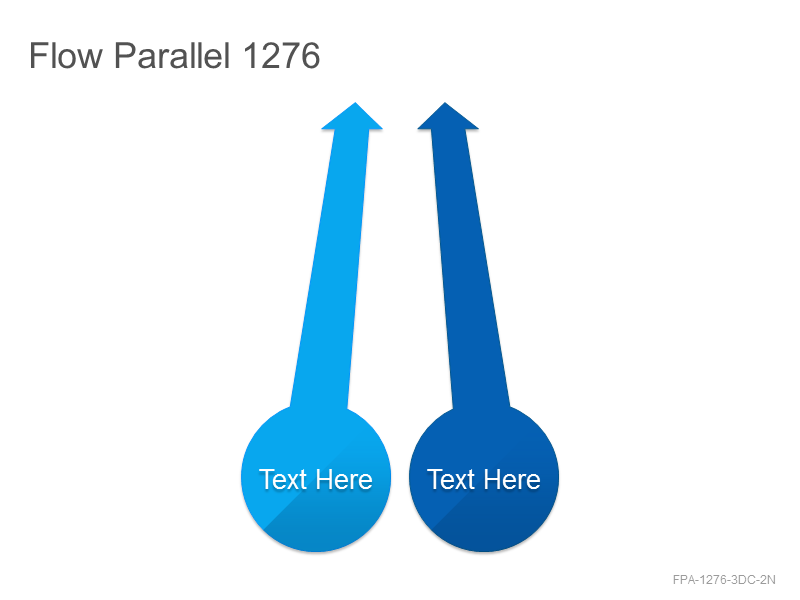 Flow Parallel 1276

Text Here

Text Here

FPA-1276-3DC-2N